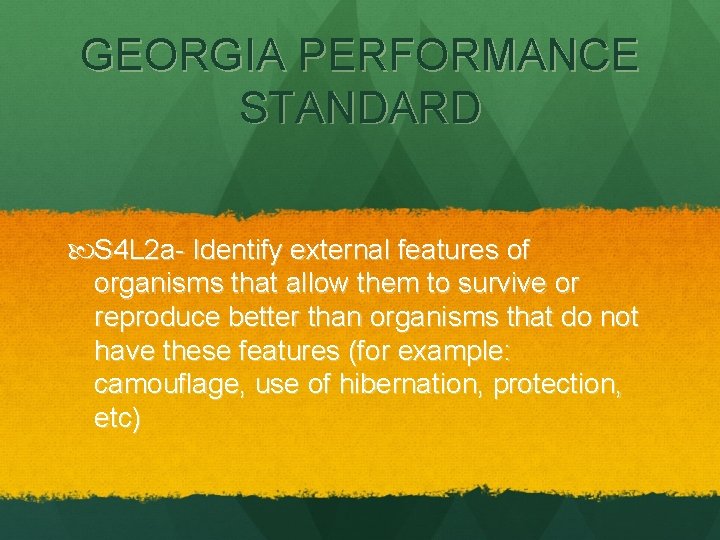 GEORGIA PERFORMANCE STANDARD

S4L2a- Identify external features of organisms that allow them to survive or reproduce better than organisms that do not have these features (for example: camouflage, use of hibernation, protection, etc)